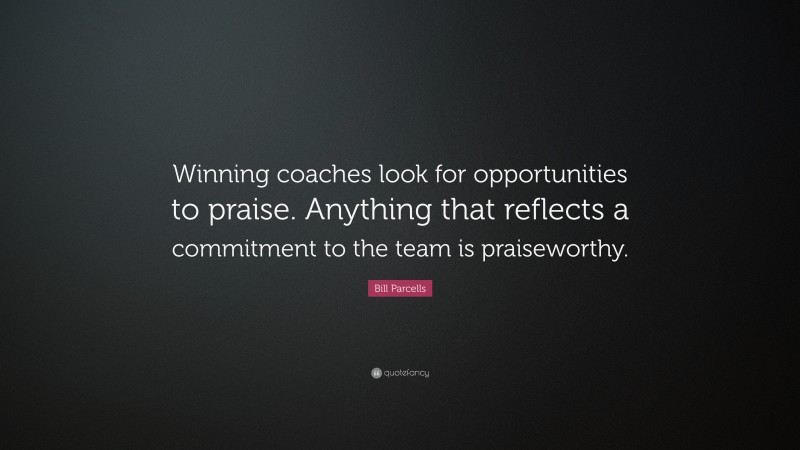 Winning coaches look for opportunities to praise. Anything that reflects a commitment to the team is praiseworthy.

Bill Parcells

quotefancy